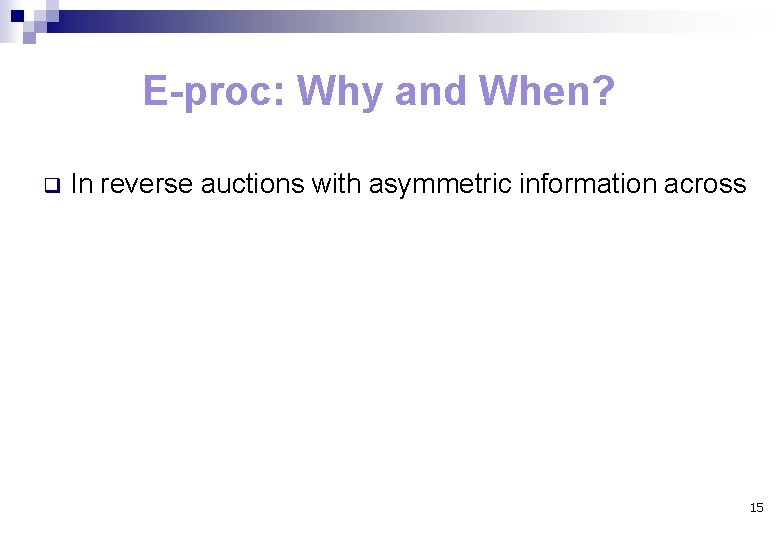 E-proc: Why and When?

In reverse auctions with asymmetric information across

15